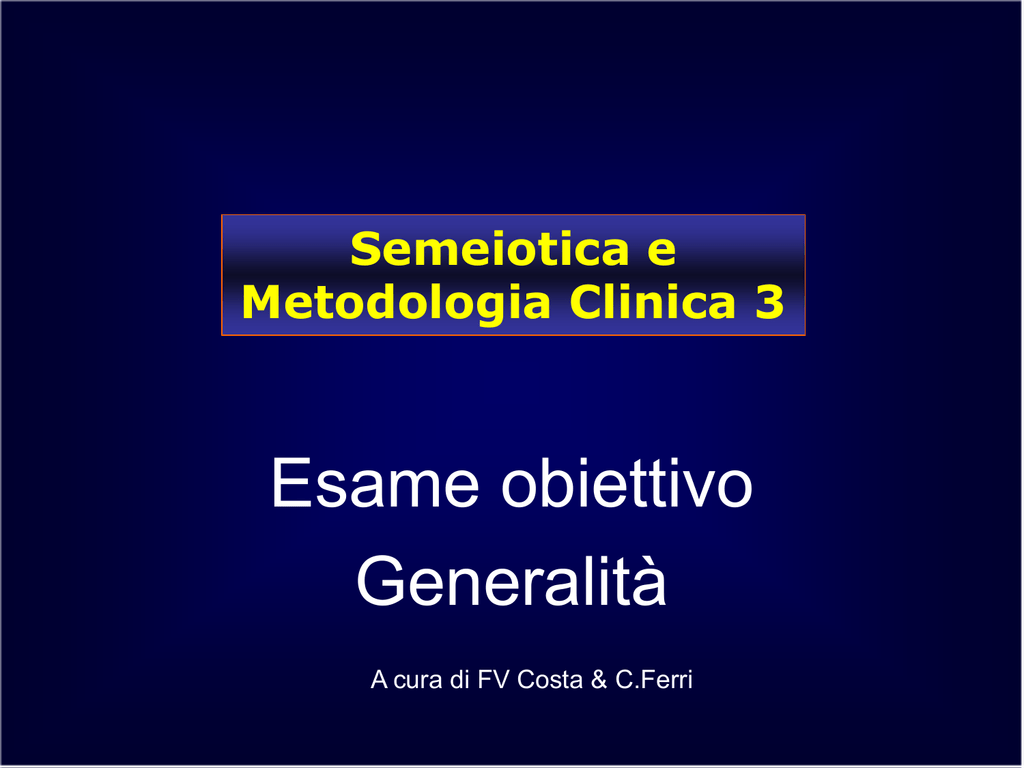 Semeiotica e
Metodologia Clinica 3

Esame obiettivo
Generalità

A cura di FV Costa & C.Ferri